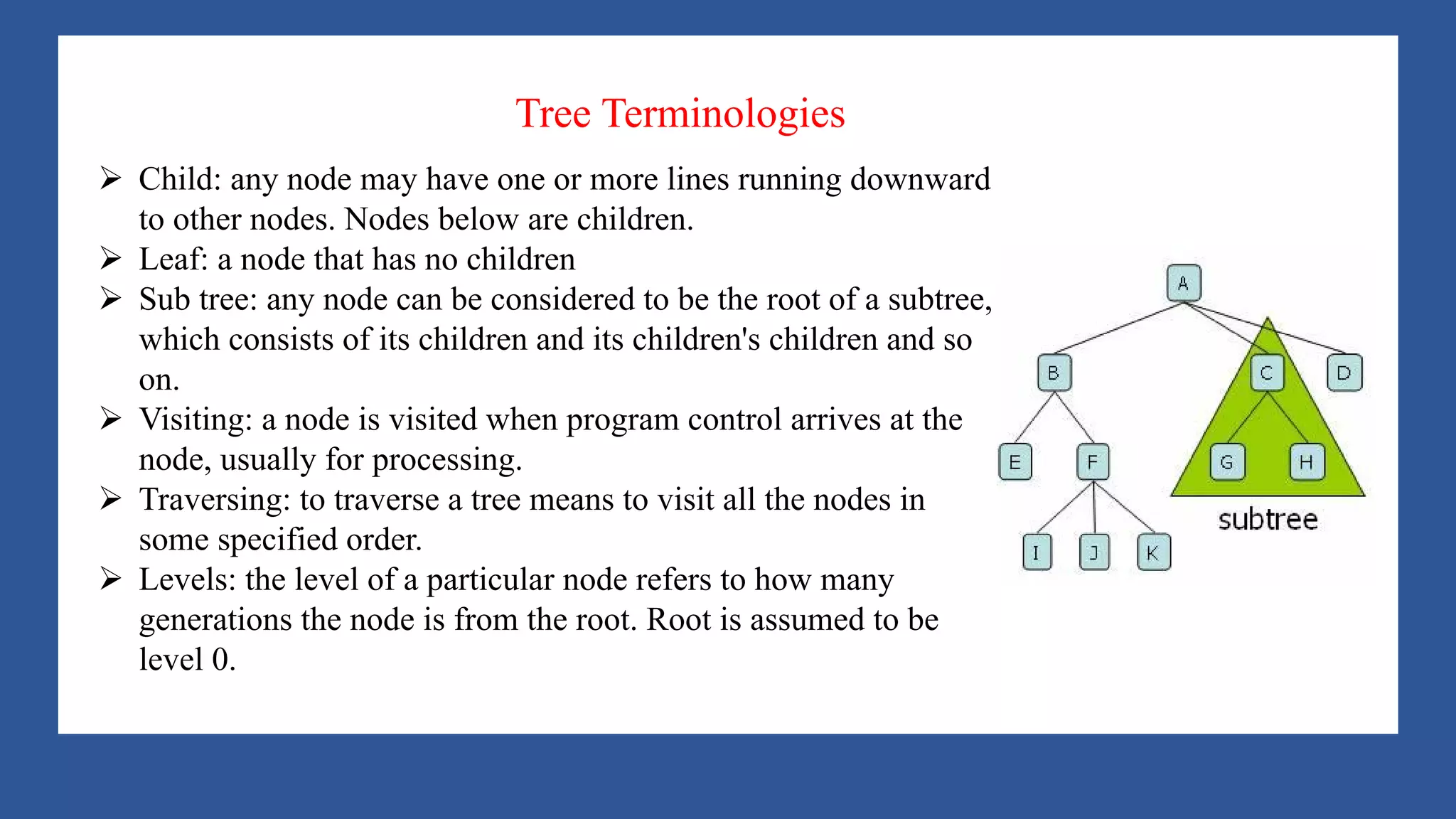 Tree Terminologies

➢ Child: any node may have one or more lines running downward to other nodes. Nodes below are children.
➢ Leaf: a node that has no children
➢ Sub tree: any node can be considered to be the root of a subtree, which consists of its children and its children's children and so on.
➢ Visiting: a node is visited when program control arrives at the node, usually for processing.
➢ Traversing: to traverse a tree means to visit all the nodes in some specified order.
➢ Levels: the level of a particular node refers to how many generations the node is from the root. Root is assumed to be level 0.

A
B
C
D
E
F
G
H
I
J
K
subtree